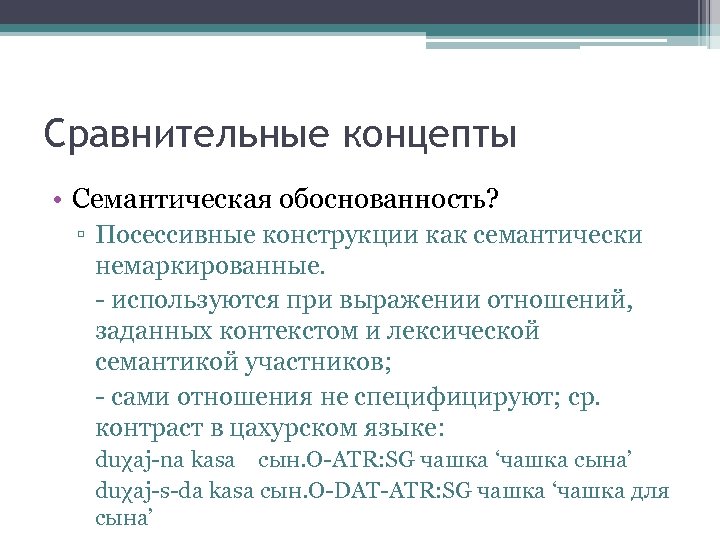 Сравнительные концепты

• Семантическая обоснованность?

▫ Посессивные конструкции как семантически немаркированные.

- используются при выражении отношений, заданных контекстом и лексической семантикой участников;

- сами отношения не специфицируют; ср. контраст в цахурском языке:

duχaj-na kasa сын.O-ATR:SG чашка ‘чашка сына’

duχaj-s-da kasa сын.O-DAT-ATR:SG чашка ‘чашка для сына’